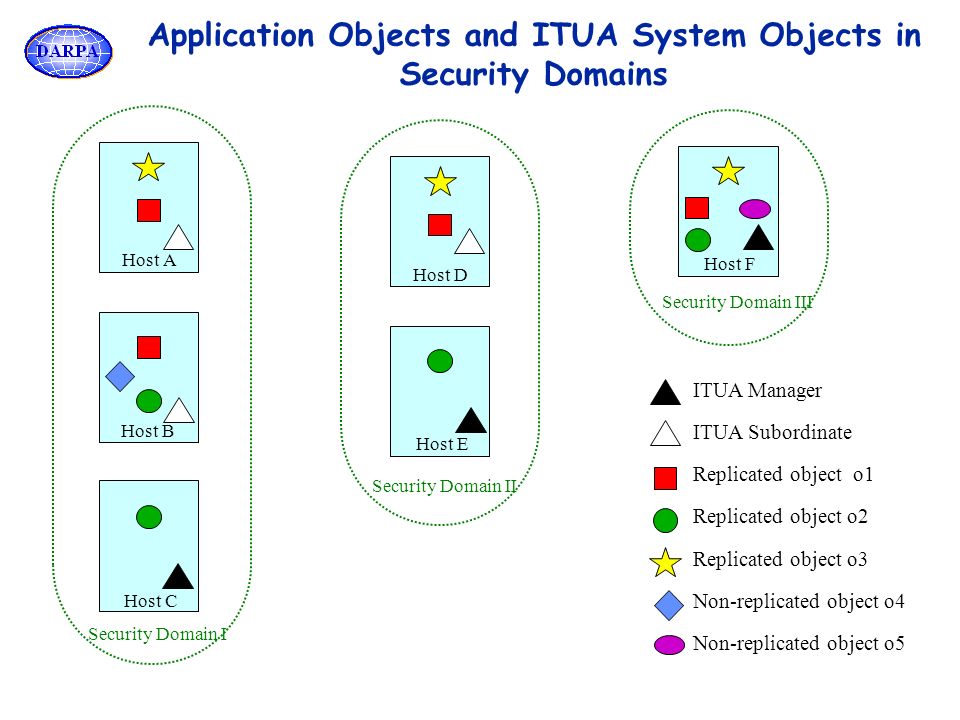 DARPA

Application Objects and ITUA System Objects in Security Domains

Host A

Host B

Host C

Security Domain I

Host D

Host E

Security Domain II

Host F

Security Domain III

ITUA Manager

ITUA Subordinate

Replicated object o1

Replicated object o2

Replicated object o3

Non-replicated object o4

Non-replicated object o5